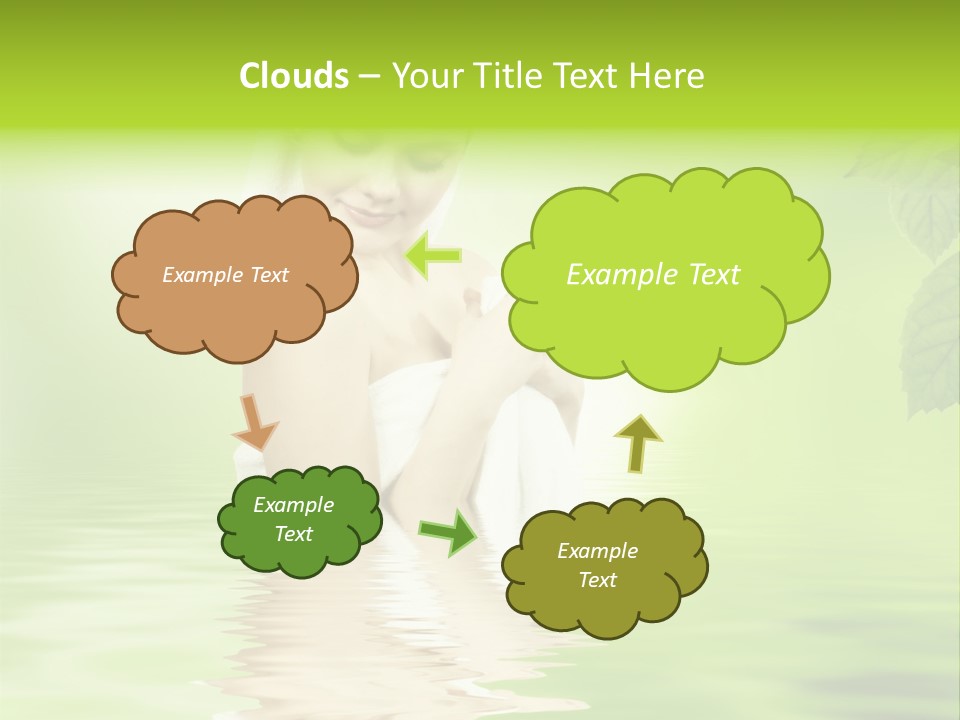 Clouds – Your Title Text Here

Example Text

Example Text

Example Text

Example Text